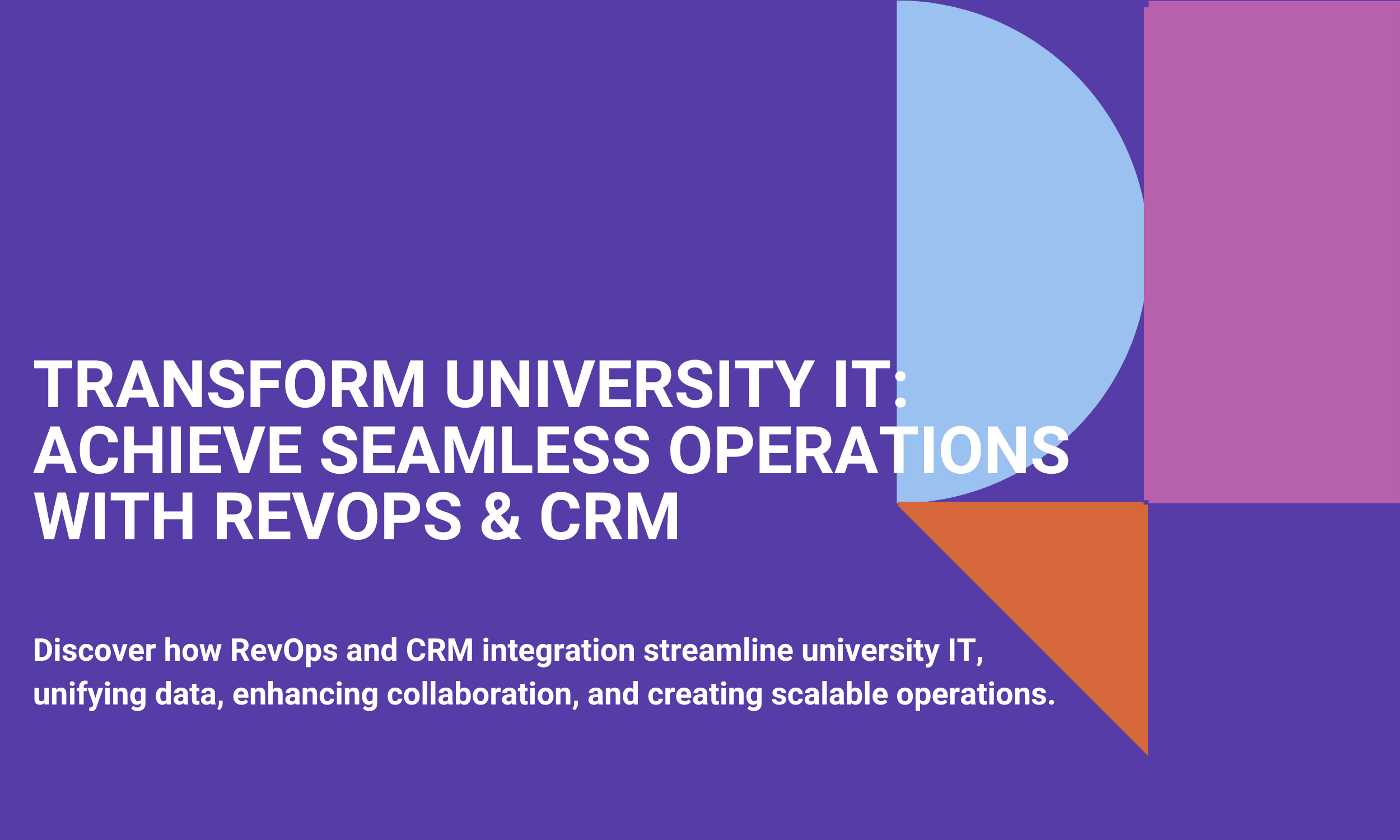 TRANSFORM UNIVERSITY IT: ACHIEVE SEAMLESS OPERATIONS WITH REVOPS & CRM

Discover how RevOps and CRM integration streamline university IT, unifying data, enhancing collaboration, and creating scalable operations.